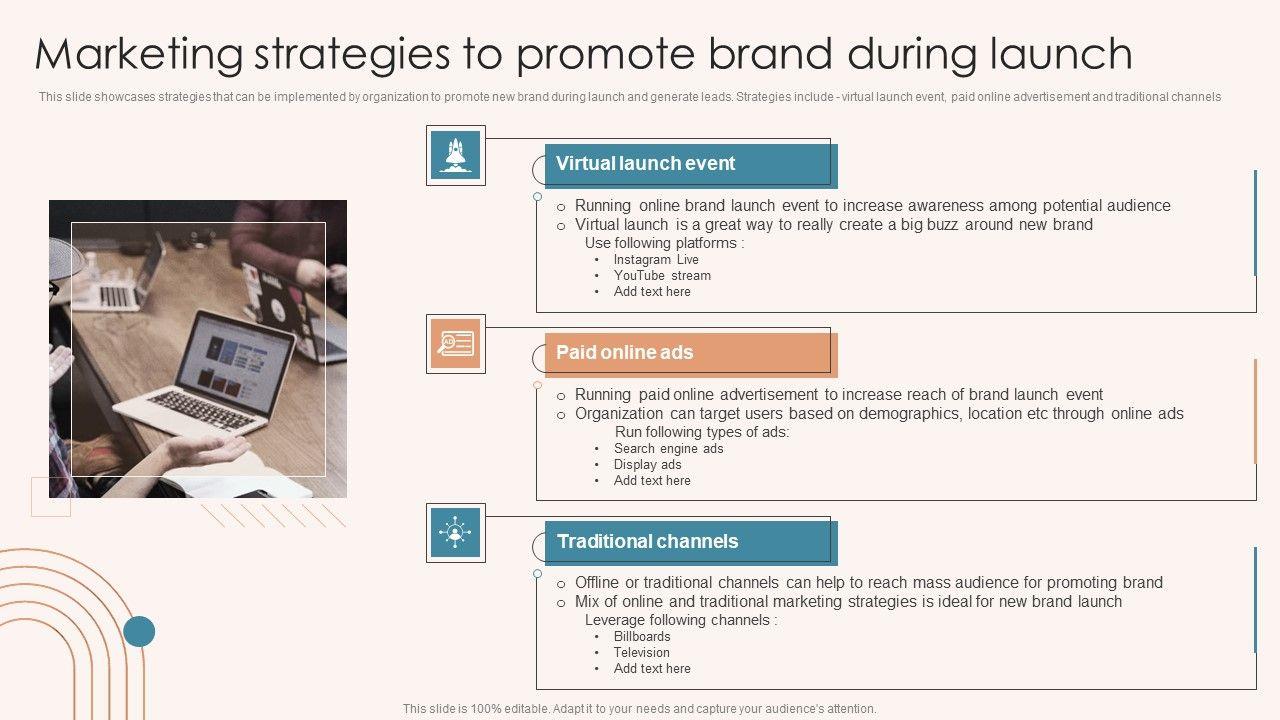 Marketing strategies to promote brand during launch

This slide showcases strategies that can be implemented by organization to promote new brand during launch and generate leads. Strategies include - virtual launch event, paid online advertisement and traditional channels

Virtual launch event

o Running online brand launch event to increase awareness among potential audience
o Virtual launch is a great way to really create a big buzz around new brand
Use following platforms :
• Instagram Live
• YouTube stream
• Add text here

Paid online ads

o Running paid online advertisement to increase reach of brand launch event
o Organization can target users based on demographics, location etc through online ads
Run following types of ads:
• Search engine ads
• Display ads
• Add text here

Traditional channels

o Offline or traditional channels can help to reach mass audience for promoting brand
o Mix of online and traditional marketing strategies is ideal for new brand launch
Leverage following channels :
• Billboards
• Television
• Add text here

This slide is 100% editable. Adapt it to your needs and capture your audience's attention.